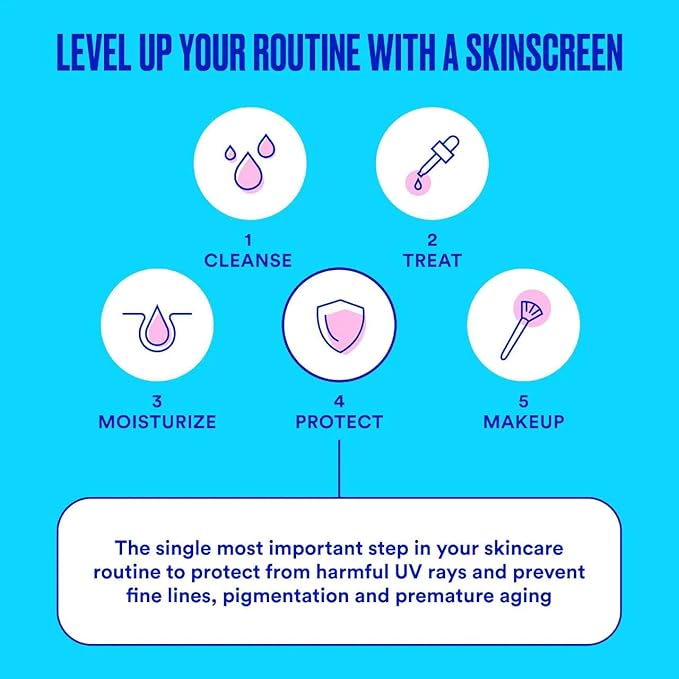 LEVEL UP YOUR ROUTINE WITH A SKINSCREEN

1
CLEANSE

2
TREAT

3
MOISTURIZE

4
PROTECT

5
MAKEUP

The single most important step in your skincare routine to protect from harmful UV rays and prevent fine lines, pigmentation and premature aging